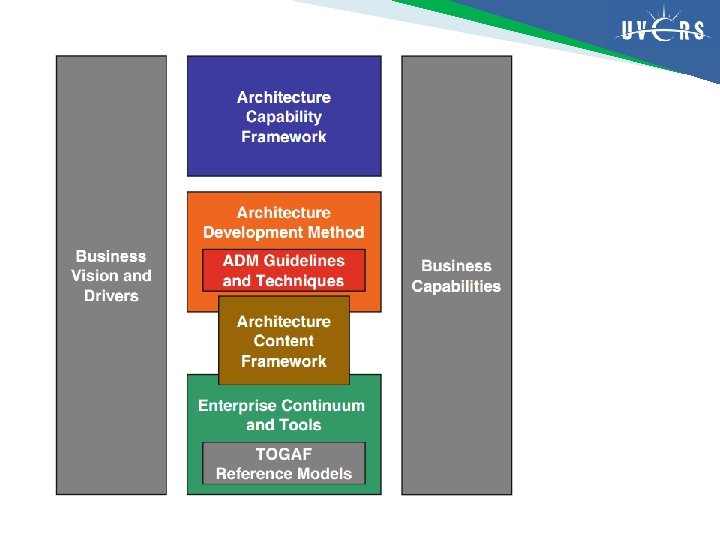 UVERS

Business Vision and Drivers

Architecture Capability Framework

Architecture Development Method

ADM Guidelines and Techniques

Architecture Content Framework

Enterprise Continuum and Tools

TOGAF Reference Models

Business Capabilities